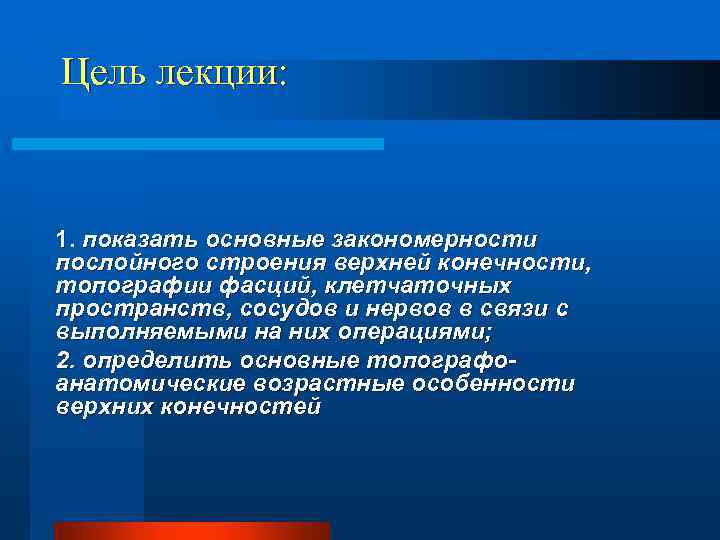 Цель лекции:

1. показать основные закономерности послойного строения верхней конечности, топографии фасций, клетчаточных пространств, сосудов и нервов в связи с выполняемыми на них операциями;

2. определить основные топографо-анатомические возрастные особенности верхних конечностей